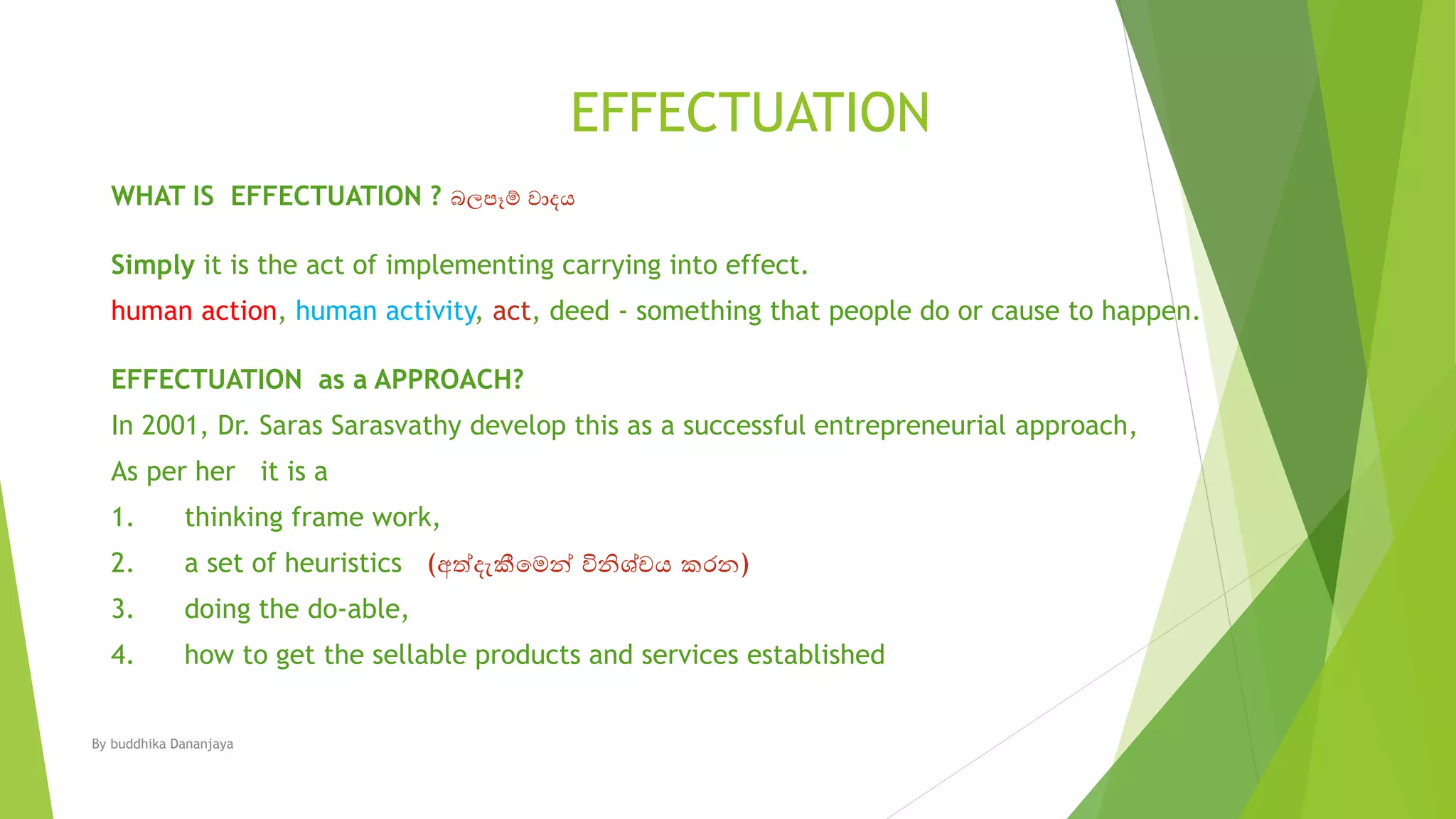 EFFECTUATION

WHAT IS EFFECTUATION ? බලපෑම් වාදය

Simply it is the act of implementing carrying into effect.

human action, human activity, act, deed - something that people do or cause to happen.

EFFECTUATION as a APPROACH?

In 2001, Dr. Saras Sarasvathy develop this as a successful entrepreneurial approach,

As per her it is a

1. thinking frame work,

2. a set of heuristics (අත්දැකීමෙන් විනිශ්චය කරන)

3. doing the do-able,

4. how to get the sellable products and services established

By buddhika Dananjaya